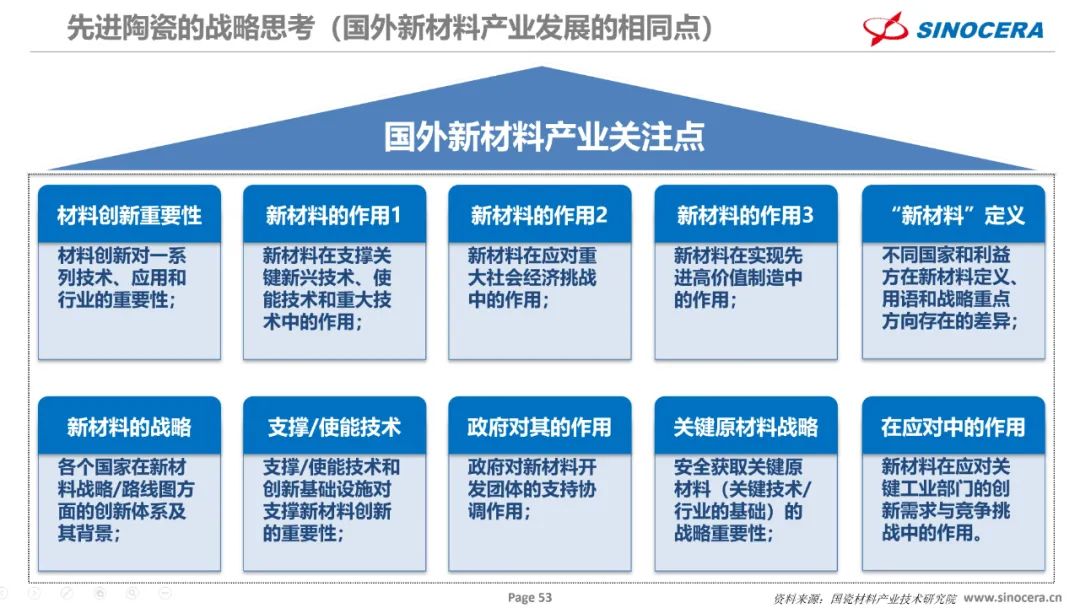 先进陶瓷的战略思考（国外新材料产业发展的相同点）

SINOCERA

国外新材料产业关注点

材料创新重要性

材料创新对一系列技术、应用和行业的重要性；

新材料的作用1

新材料在支撑关键新兴技术、使能技术和重大技术中的作用；

新材料的作用2

新材料在应对重大社会经济挑战中的作用；

新材料的作用3

新材料在实现先进高价值制造中的作用；

“新材料”定义

不同国家和利益方在新材料定义、用语和战略重点方向存在的差异；

新材料的战略

各个国家在新材料战略/路线图方面的创新体系及其背景；

支撑/使能技术

支撑/使能技术和创新基础设施对支撑新材料创新的重要性；

政府对其的作用

政府对新材料开发团体的支持协调作用；

关键原材料战略

安全获取关键原材料（关键技术/行业的基础）的战略重要性；

在应对中的作用

新材料在应对关键工业部门的创新需求与竞争挑战中的作用。

Page 53

资料来源：国瓷材料产业技术研究院 www.sinocera.cn